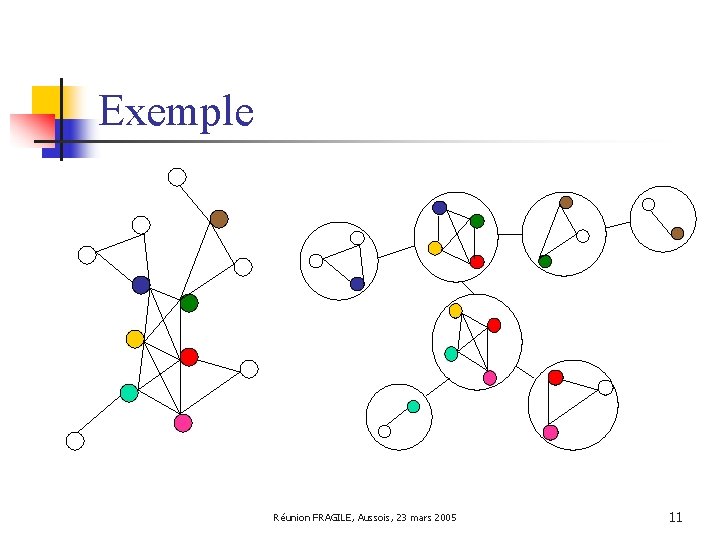 Exemple

Réunion FRAGILE, Aussois, 23 mars 2005

11